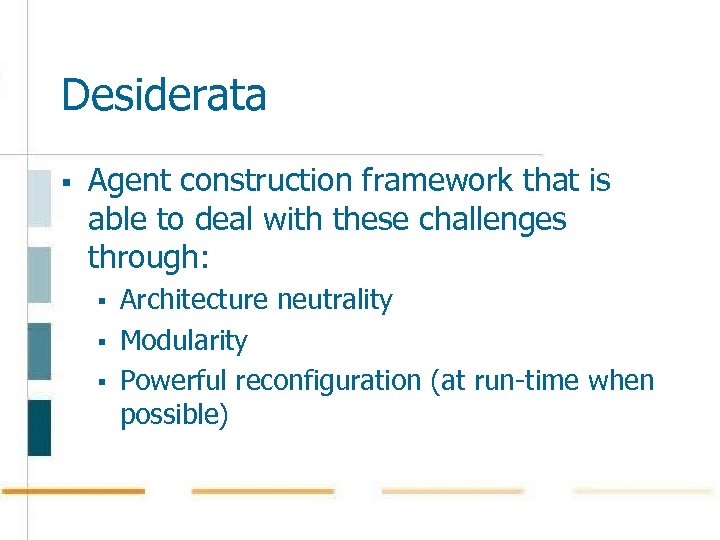 Desiderata

▪ Agent construction framework that is able to deal with these challenges through:
  ▪ Architecture neutrality
  ▪ Modularity
  ▪ Powerful reconfiguration (at run-time when possible)